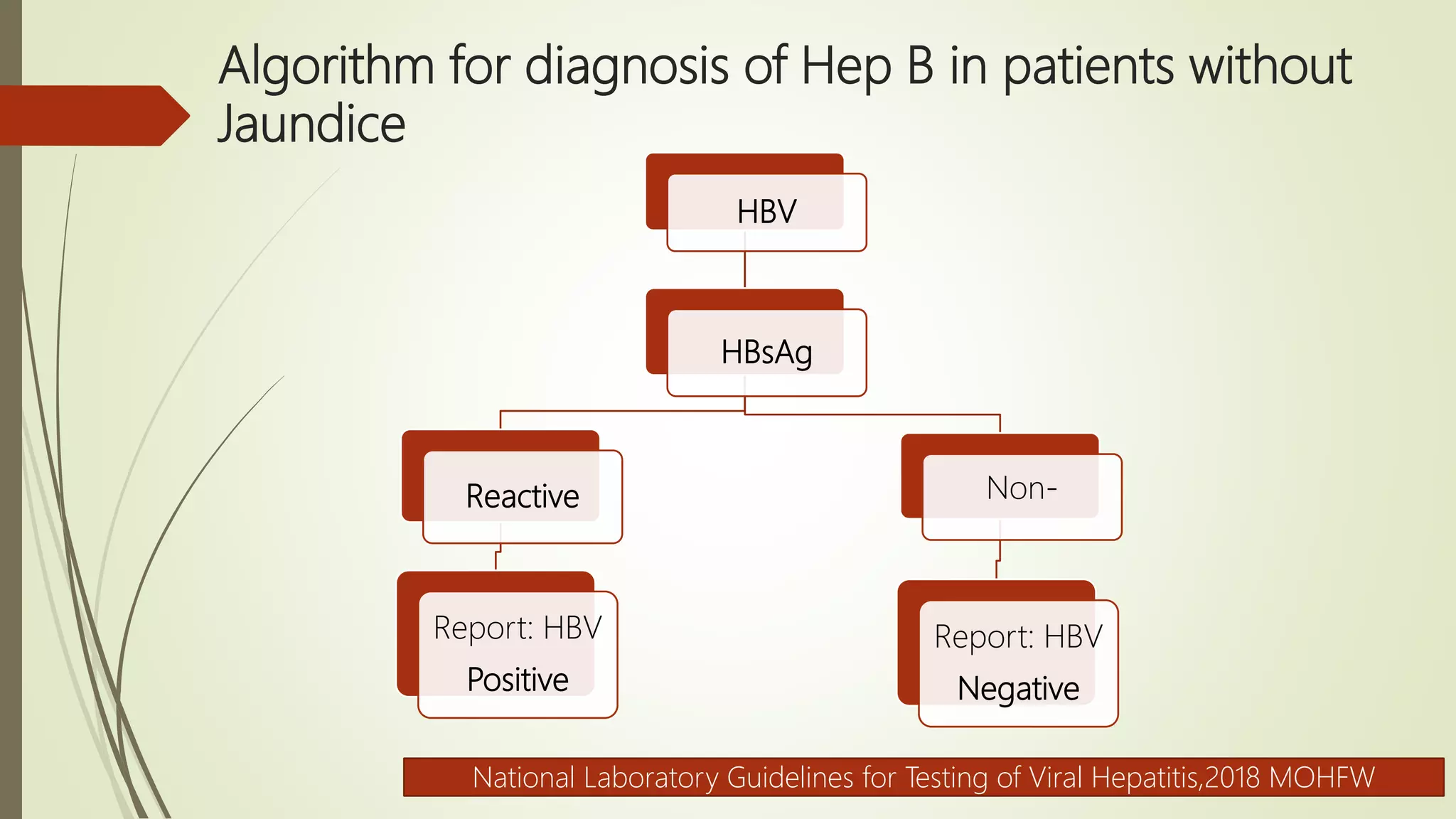 Algorithm for diagnosis of Hep B in patients without Jaundice

HBV

HBsAg

Reactive

Non-

Report: HBV Positive

Report: HBV Negative

National Laboratory Guidelines for Testing of Viral Hepatitis,2018 MOHFW